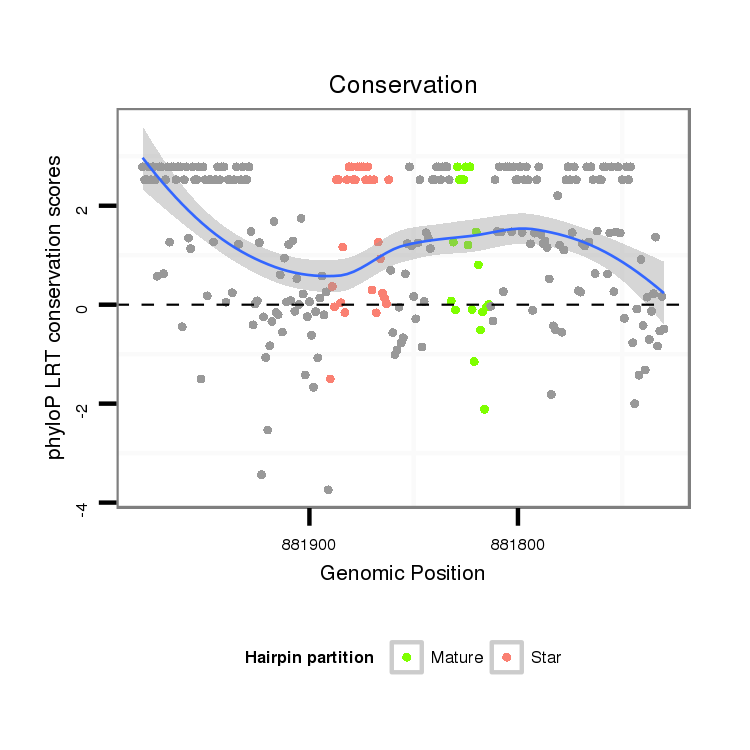 Conservation

phyloP LRT conservation scores

2
0
-2
-4

881900
881800

Genomic Position

Hairpin partition
Mature
Star